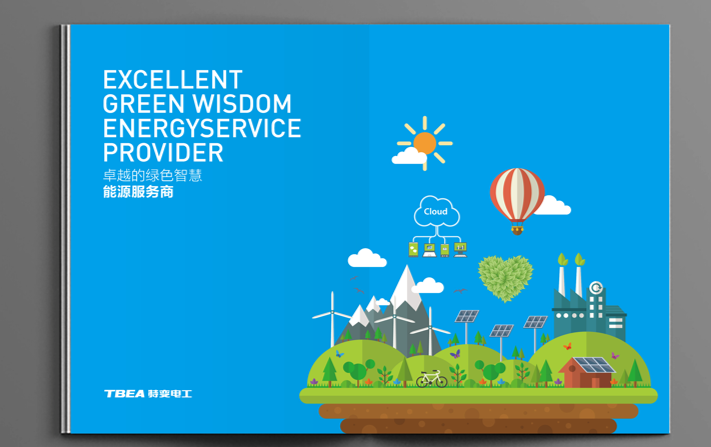 EXCELLENT
GREEN WISDOM
ENERGYSERVICE
PROVIDER
卓越的绿色智慧
能源服务商

Cloud

TBEA 特变电工